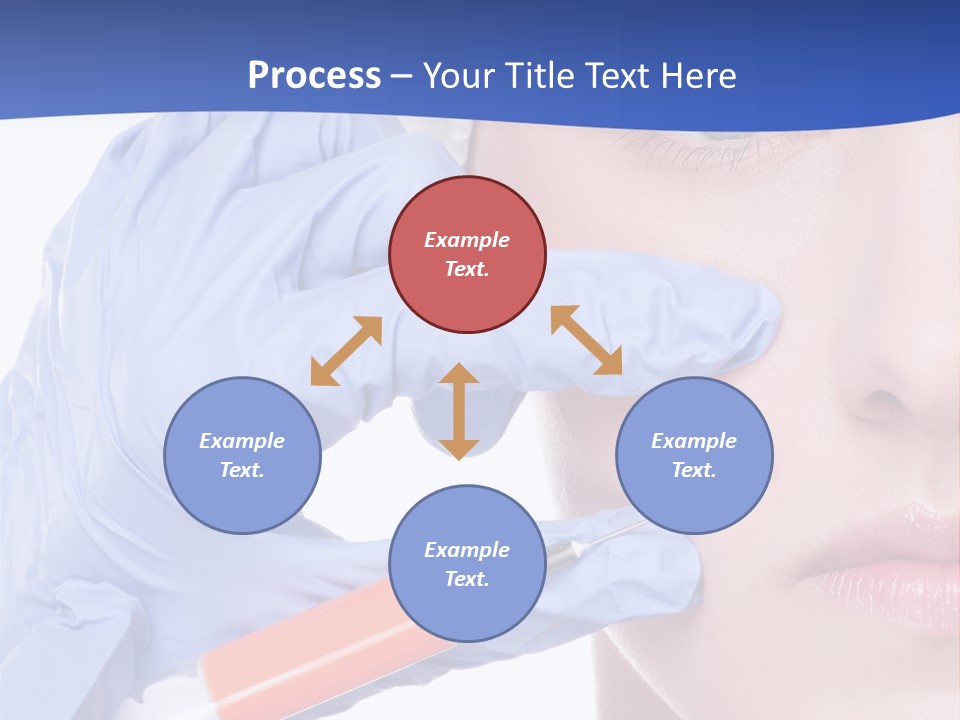 Process – Your Title Text Here

Example Text.

Example Text.

Example Text.

Example Text.